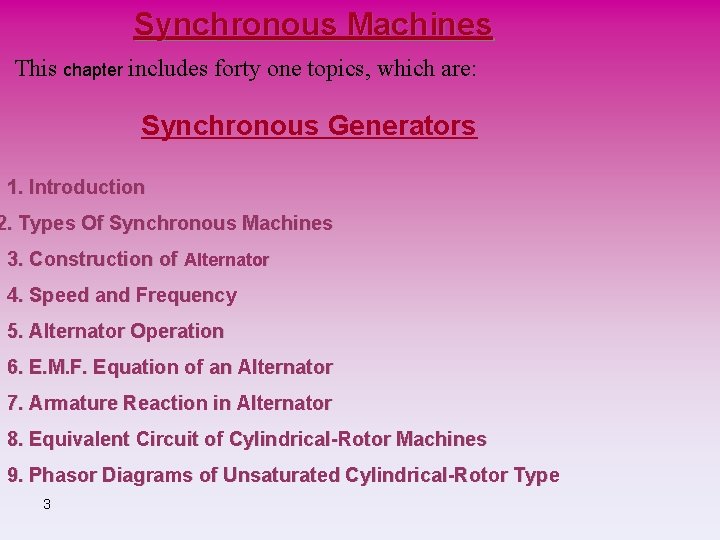 Synchronous Machines

This chapter includes forty one topics, which are:

Synchronous Generators

1. Introduction

2. Types Of Synchronous Machines

3. Construction of Alternator

4. Speed and Frequency

5. Alternator Operation

6. E.M.F. Equation of an Alternator

7. Armature Reaction in Alternator

8. Equivalent Circuit of Cylindrical-Rotor Machines

9. Phasor Diagrams of Unsaturated Cylindrical-Rotor Type

3